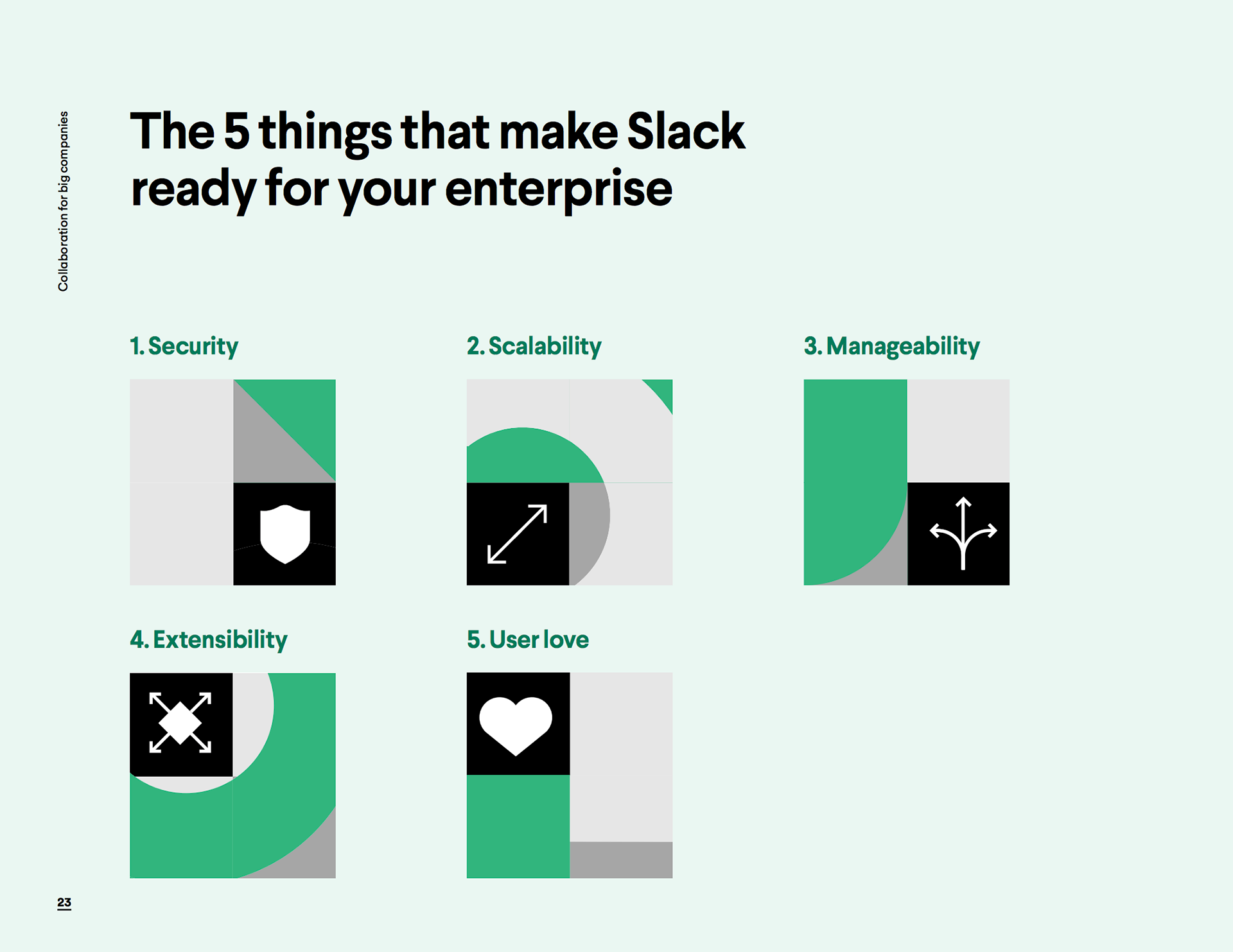 Collaboration for big companies

The 5 things that make Slack ready for your enterprise

1. Security

2. Scalability

3. Manageability

4. Extensibility

5. User love

23